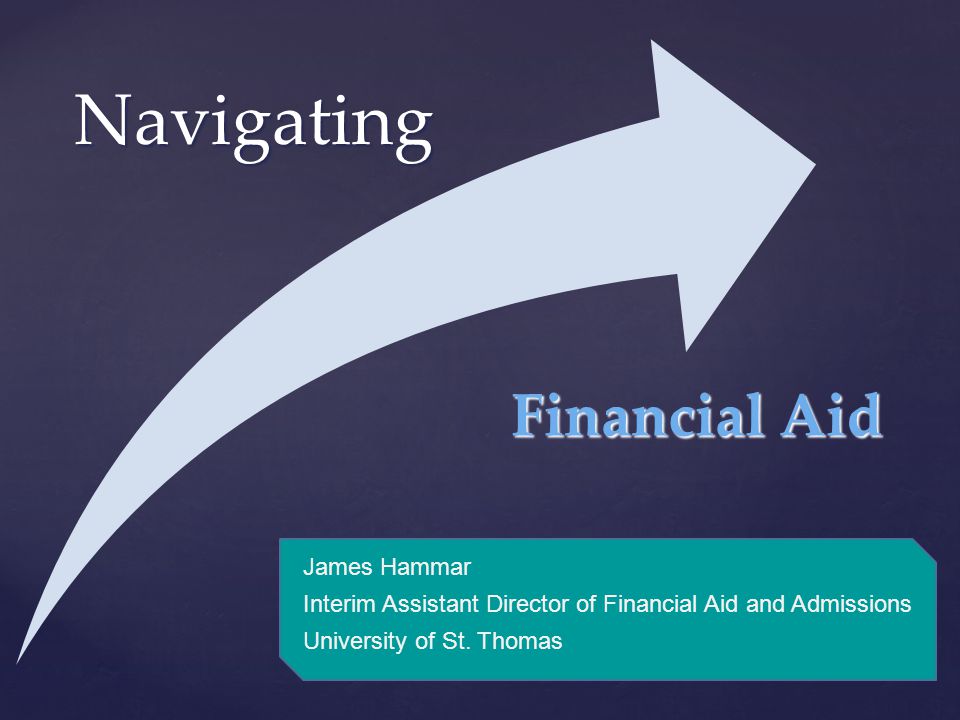 Navigating

Financial Aid

James Hammar
Interim Assistant Director of Financial Aid and Admissions
University of St. Thomas